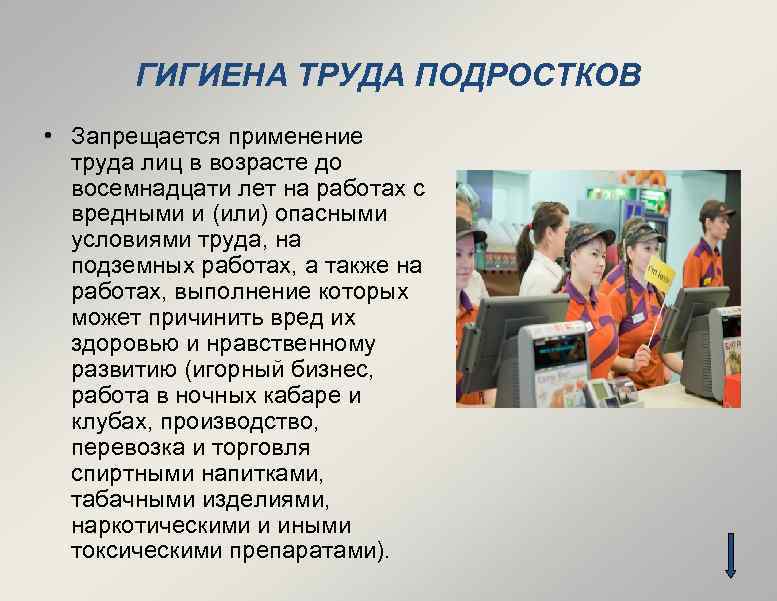 ГИГИЕНА ТРУДА ПОДРОСТКОВ

• Запрещается применение труда лиц в возрасте до восемнадцати лет на работах с вредными и (или) опасными условиями труда, на подземных работах, а также на работах, выполнение которых может причинить вред их здоровью и нравственному развитию (игорный бизнес, работа в ночных кабаре и клубах, производство, перевозка и торговля спиртными напитками, табачными изделиями, наркотическими и иными токсическими препаратами).